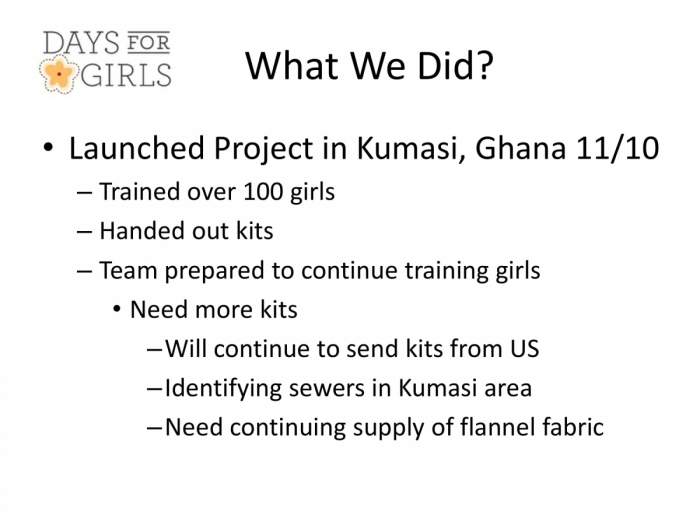 DAYS FOR GIRLS

What We Did?

• Launched Project in Kumasi, Ghana 11/10
– Trained over 100 girls
– Handed out kits
– Team prepared to continue training girls
• Need more kits
– Will continue to send kits from US
– Identifying sewers in Kumasi area
– Need continuing supply of flannel fabric